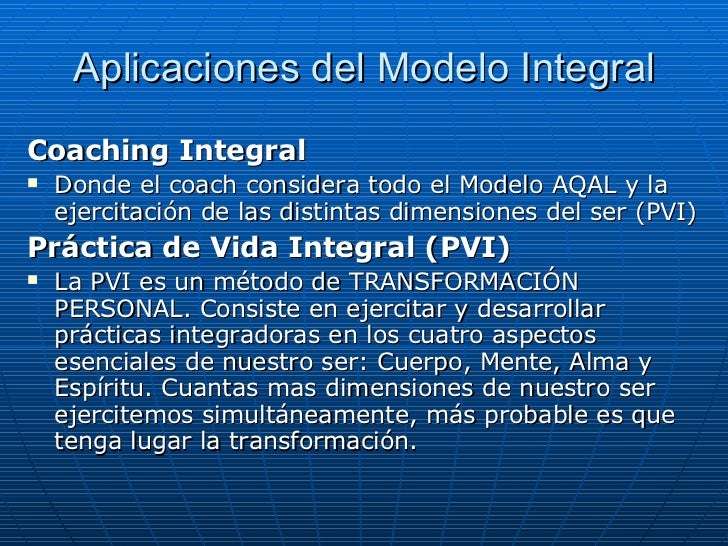 Aplicaciones del Modelo Integral

Coaching Integral

▪ Donde el coach considera todo el Modelo AQAL y la ejercitación de las distintas dimensiones del ser (PVI)

Práctica de Vida Integral (PVI)

▪ La PVI es un método de TRANSFORMACIÓN PERSONAL. Consiste en ejercitar y desarrollar prácticas integradoras en los cuatro aspectos esenciales de nuestro ser: Cuerpo, Mente, Alma y Espíritu. Cuantas mas dimensiones de nuestro ser ejercitemos simultáneamente, más probable es que tenga lugar la transformación.